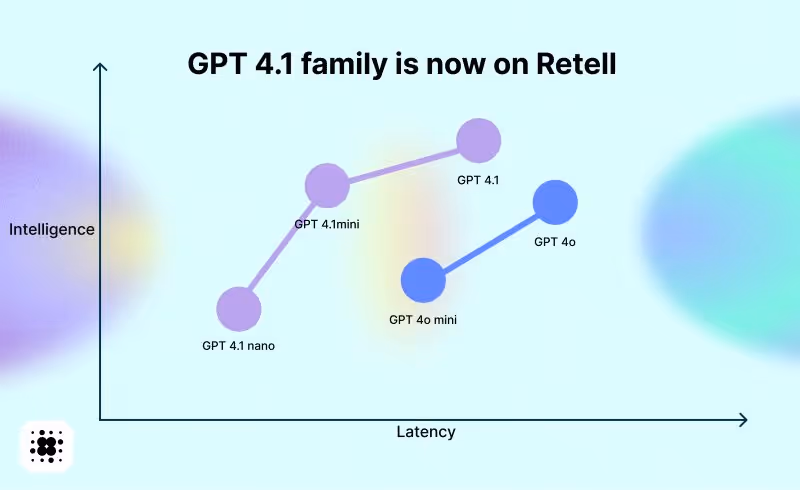 GPT 4.1 family is now on Retell

Intelligence

GPT 4.1

GPT 4.1mini

GPT 4o

GPT 4o mini

GPT 4.1 nano

Latency